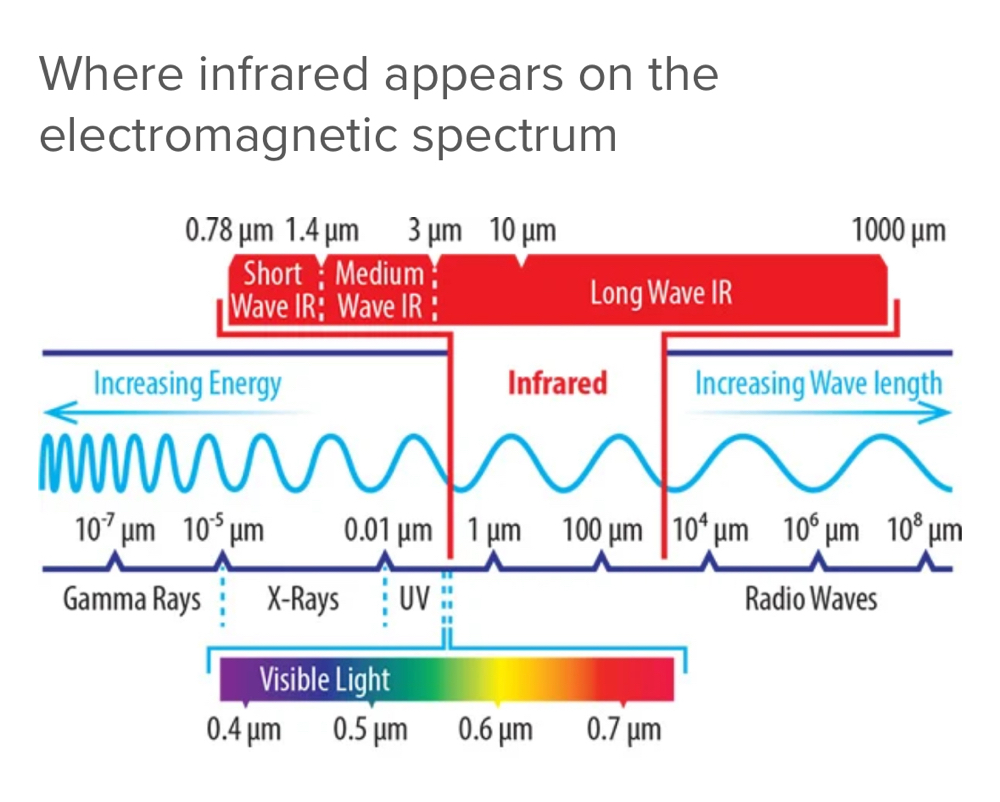 Where infrared appears on the electromagnetic spectrum

0.78 µm 1.4 µm 3 µm 10 µm 1000 µm

Short Wave IR

Medium Wave IR

Long Wave IR

Increasing Energy

Infrared

Increasing Wave length

$10^{-7}$ µm $10^{-5}$ µm 0.01 µm 1 µm 100 µm $10^{4}$ µm $10^{6}$ µm $10^{8}$ µm

Gamma Rays X-Rays UV Radio Waves

Visible Light

0.4 µm 0.5 µm 0.6 µm 0.7 µm